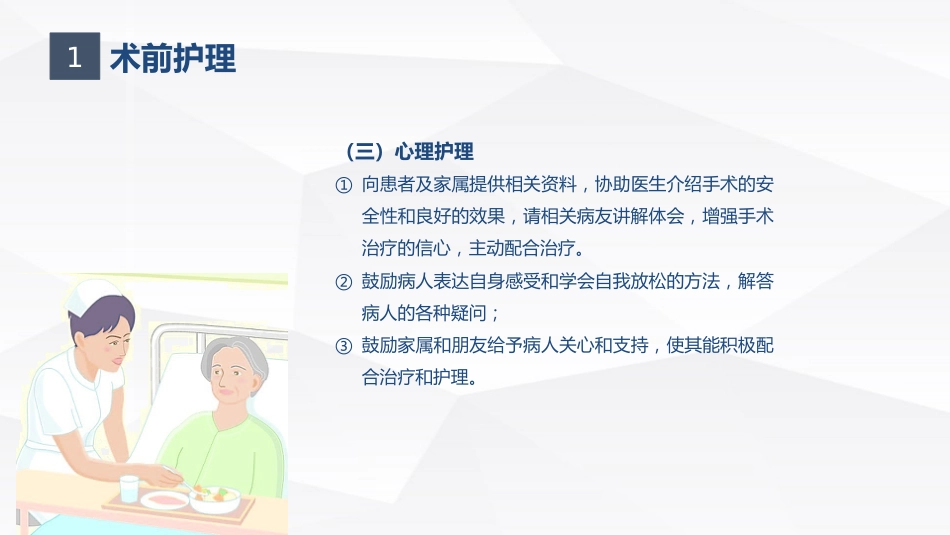 1 术前护理

（三）心理护理

① 向患者及家属提供相关资料，协助医生介绍手术的安全性和良好的效果，请相关病友讲解体会，增强手术治疗的信心，主动配合治疗。

② 鼓励病人表达自身感受和学会自我放松的方法，解答病人的各种疑问；

③ 鼓励家属和朋友给予病人关心和支持，使其能积极配合治疗和护理。